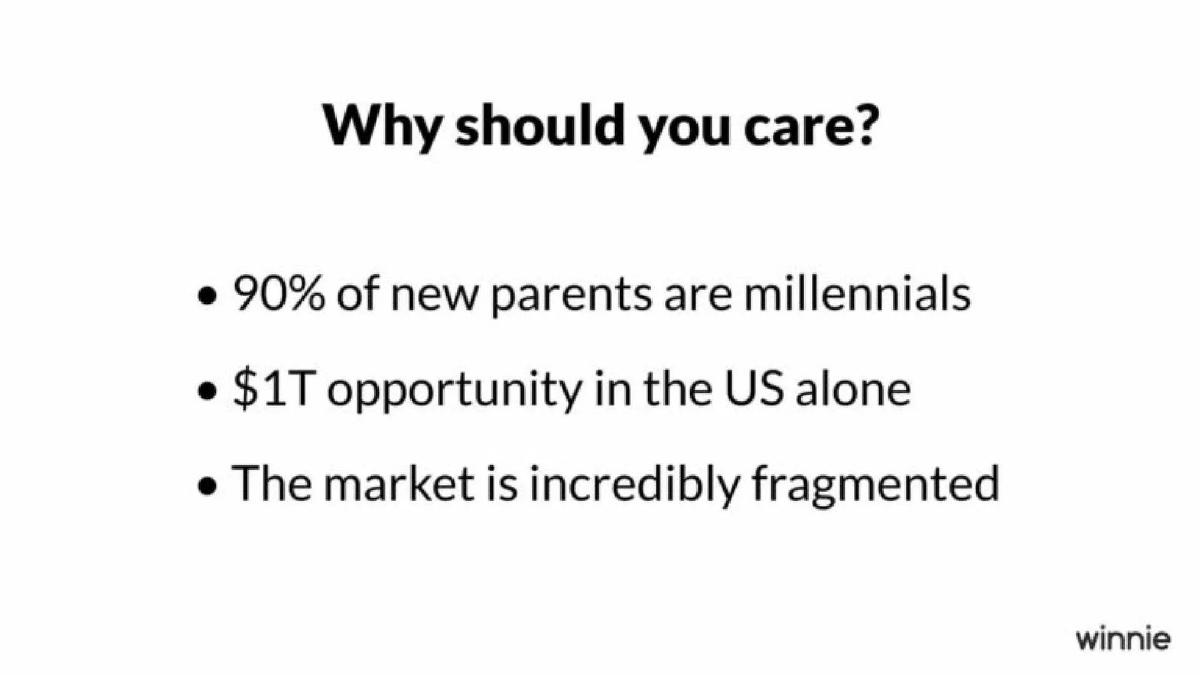 Why should you care?

• 90% of new parents are millennials
• \$1T opportunity in the US alone
• The market is incredibly fragmented

winnie